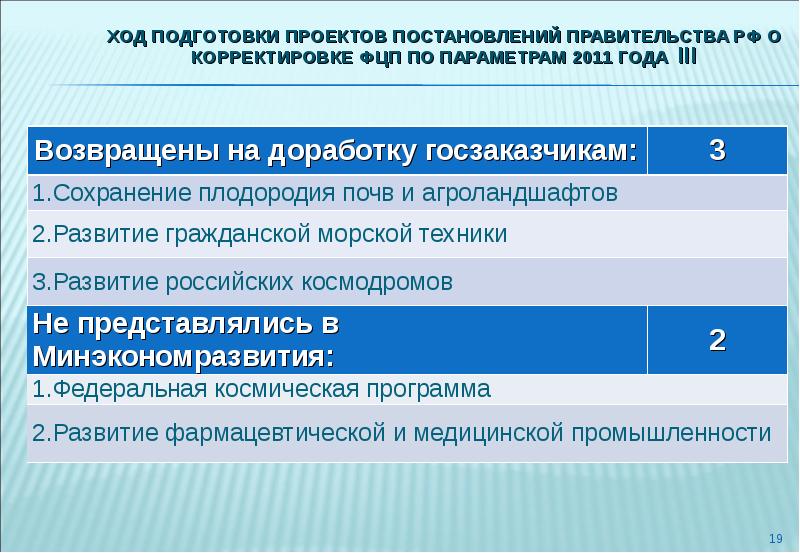 ХОД ПОДГОТОВКИ ПРОЕКТОВ ПОСТАНОВЛЕНИЙ ПРАВИТЕЛЬСТВА РФ О КОРРЕКТИРОВКЕ ФЦП ПО ПАРАМЕТРАМ 2011 ГОДА III

| Возвращены на доработку госзаказчикам: | 3 |
|---|---|
| 1.Сохранение плодородия почв и агроландшафтов | |
| 2.Развитие гражданской морской техники | |
| 3.Развитие российских космодромов | |
| Не представлялись в Минэкономразвития: | 2 |
| 1.Федеральная космическая программа | |
| 2.Развитие фармацевтической и медицинской промышленности | |

19